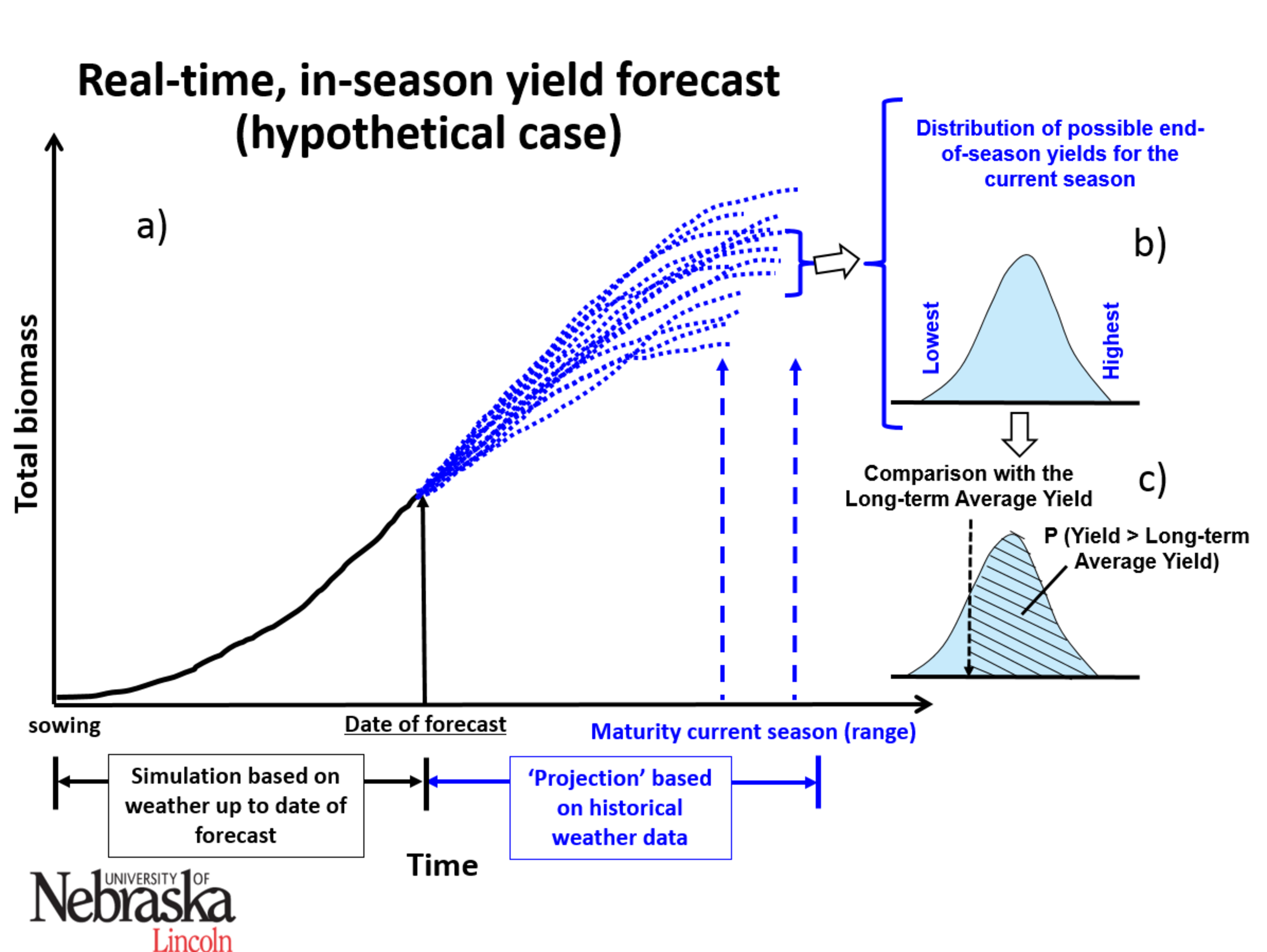 Real-time, in-season yield forecast (hypothetical case)

a)

Total biomass

Distribution of possible end-of-season yields for the current season

b)

Lowest

Highest

Comparison with the Long-term Average Yield

c)

P (Yield > Long-term Average Yield)

sowing

Date of forecast

Maturity current season (range)

Simulation based on weather up to date of forecast

'Projection' based on historical weather data

Time

UNIVERSITY OF Nebraska Lincoln